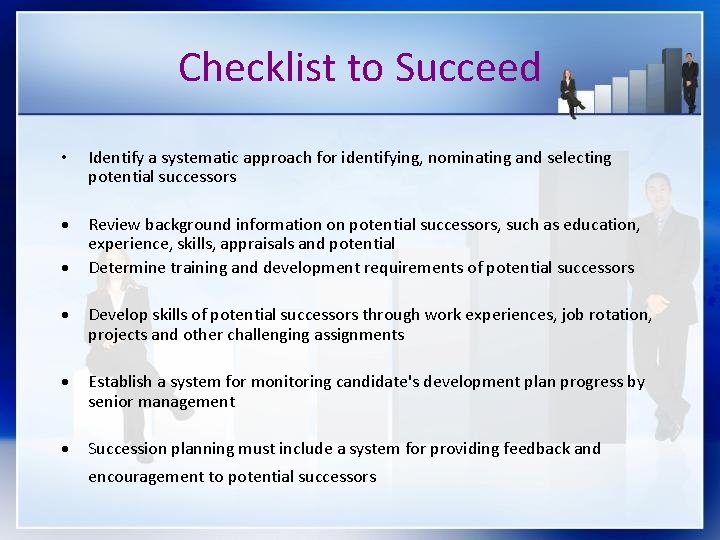 Checklist to Succeed

• Identify a systematic approach for identifying, nominating and selecting potential successors

• Review background information on potential successors, such as education, experience, skills, appraisals and potential

• Determine training and development requirements of potential successors

• Develop skills of potential successors through work experiences, job rotation, projects and other challenging assignments

• Establish a system for monitoring candidate's development plan progress by senior management

• Succession planning must include a system for providing feedback and encouragement to potential successors